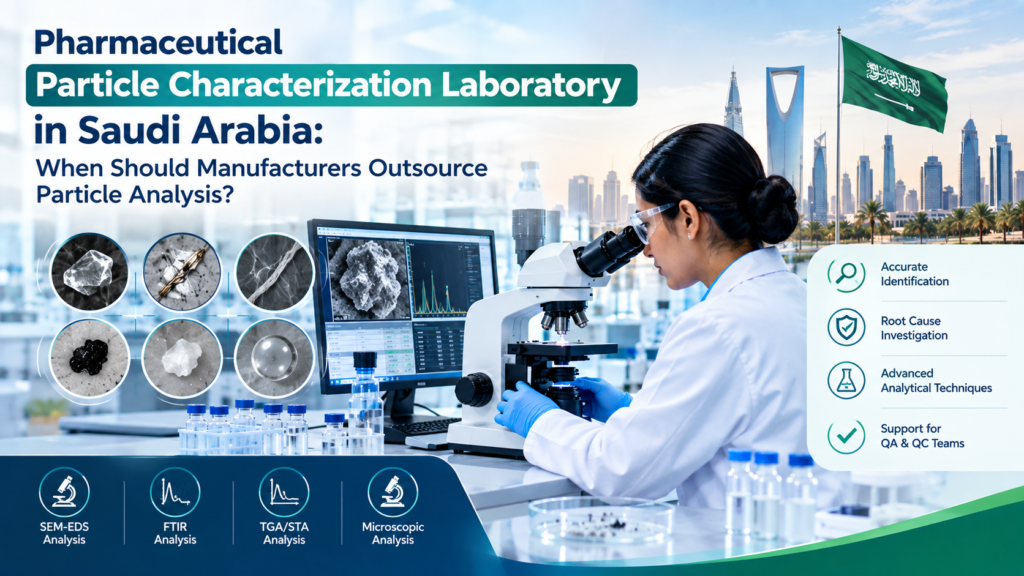 Pharmaceutical
Particle Characterization Laboratory
in Saudi Arabia:
When Should Manufacturers Outsource Particle Analysis?

Accurate Identification

Root Cause Investigation

Advanced Analytical Techniques

Support for QA & QC Teams

SEM-EDS Analysis

FTIR Analysis

TGA/STA Analysis

Microscopic Analysis